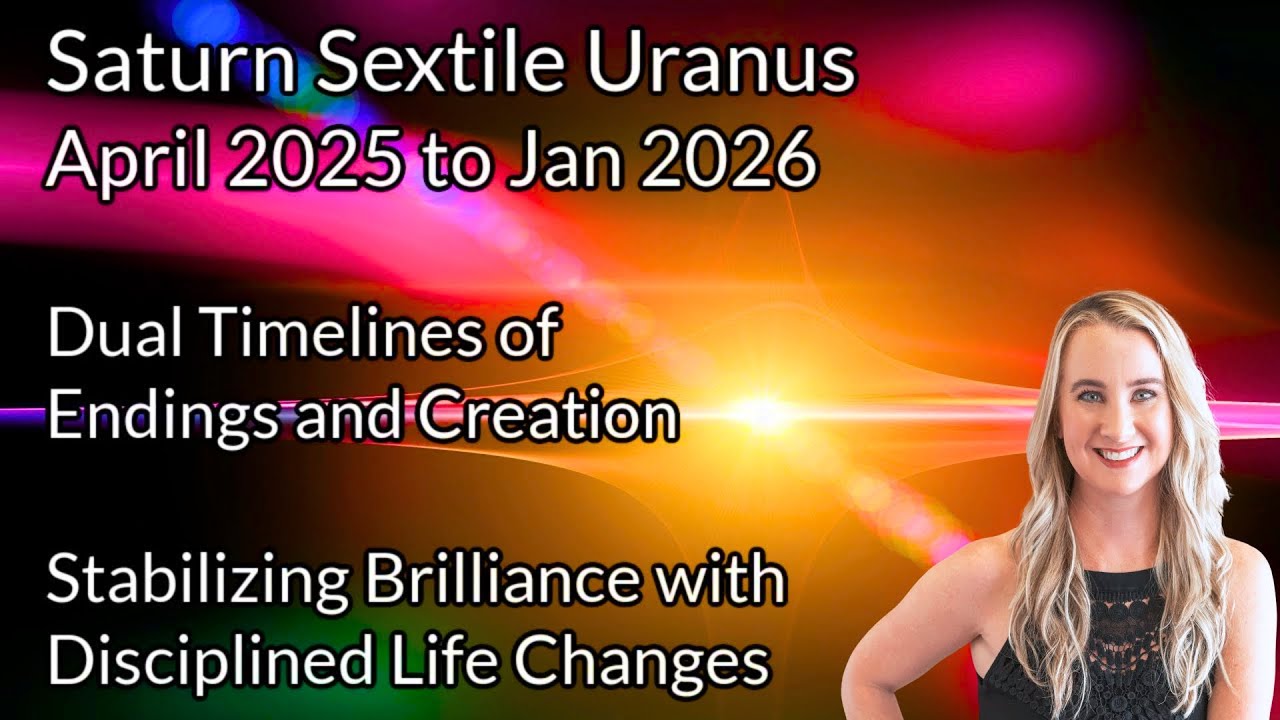 Saturn Sextile Uranus
April 2025 to Jan 2026

Dual Timelines of
Endings and Creation

Stabilizing Brilliance with
Disciplined Life Changes